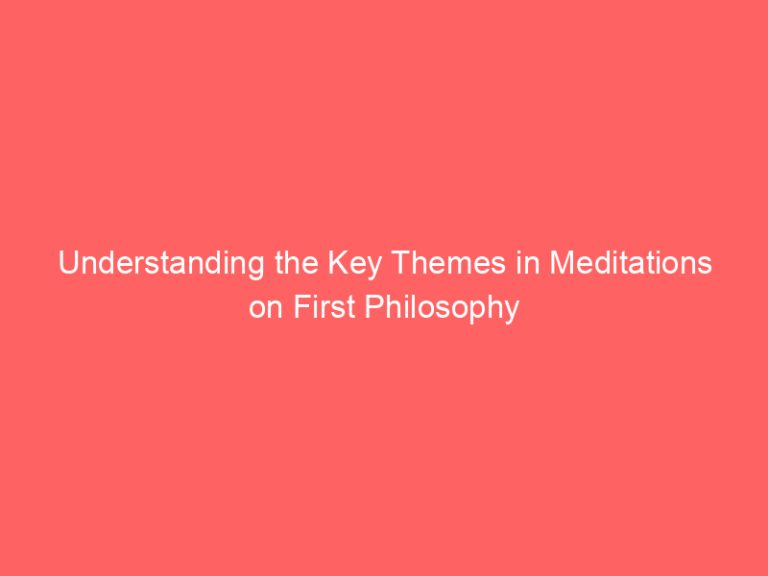 Understanding the Key Themes in Meditations on First Philosophy